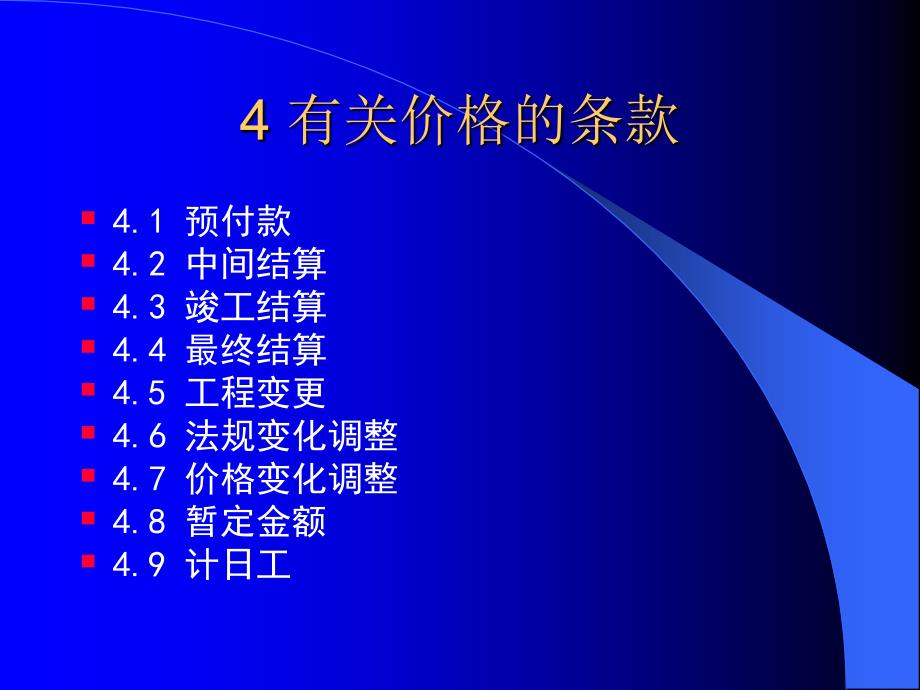 4 有关价格的条款

- 4.1 预付款
- 4.2 中间结算
- 4.3 竣工结算
- 4.4 最终结算
- 4.5 工程变更
- 4.6 法规变化调整
- 4.7 价格变化调整
- 4.8 暂定金额
- 4.9 计日工